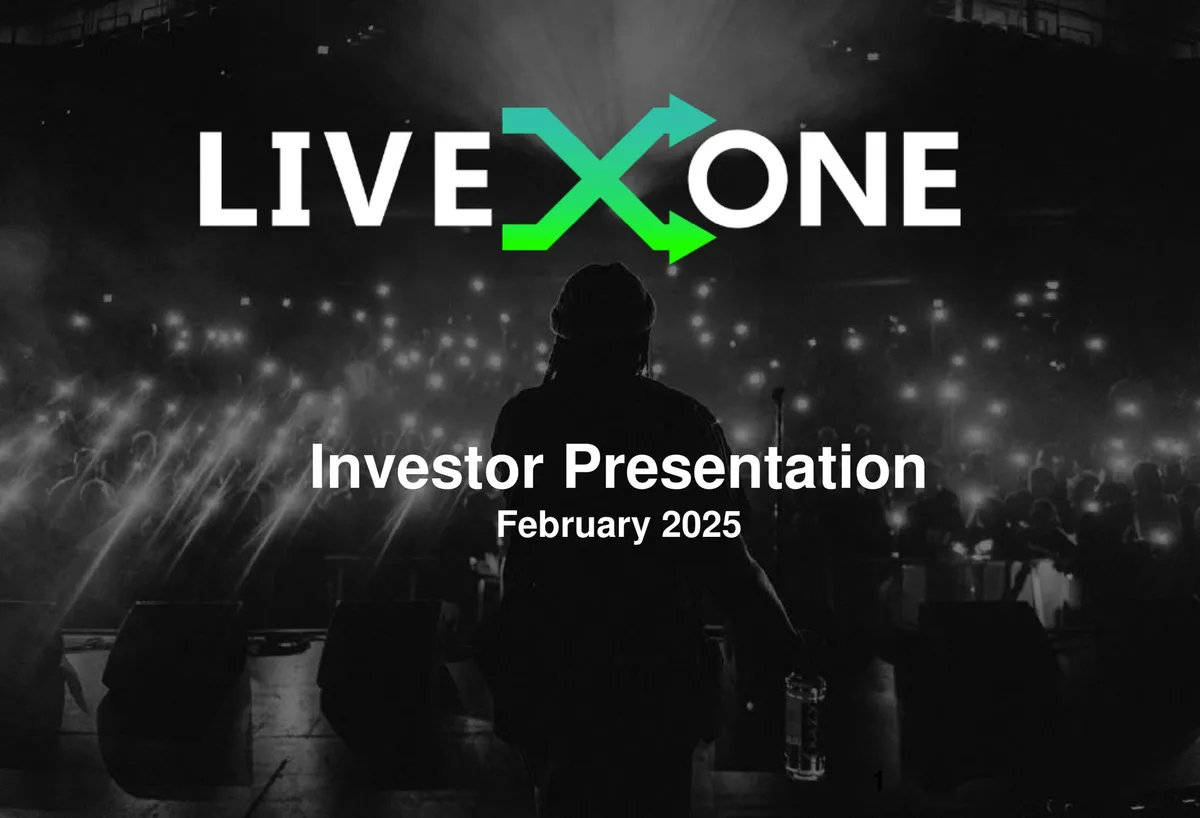 LIVEXONE

Investor Presentation
February 2025

1